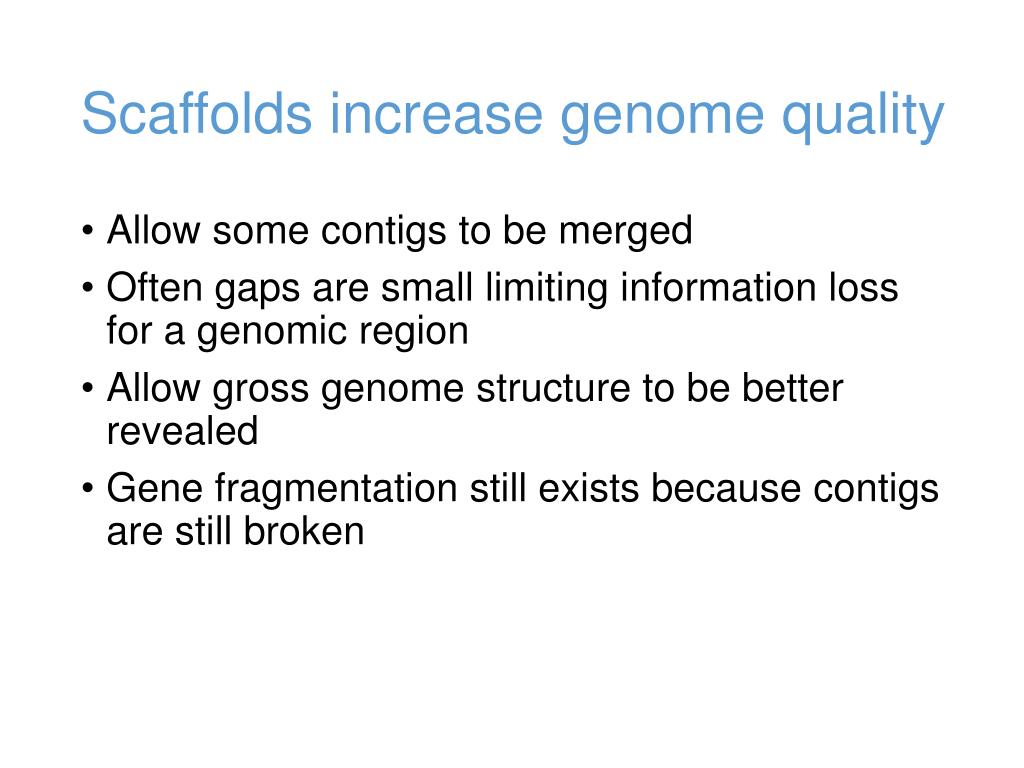 Scaffolds increase genome quality

• Allow some contigs to be merged
• Often gaps are small limiting information loss for a genomic region
• Allow gross genome structure to be better revealed
• Gene fragmentation still exists because contigs are still broken